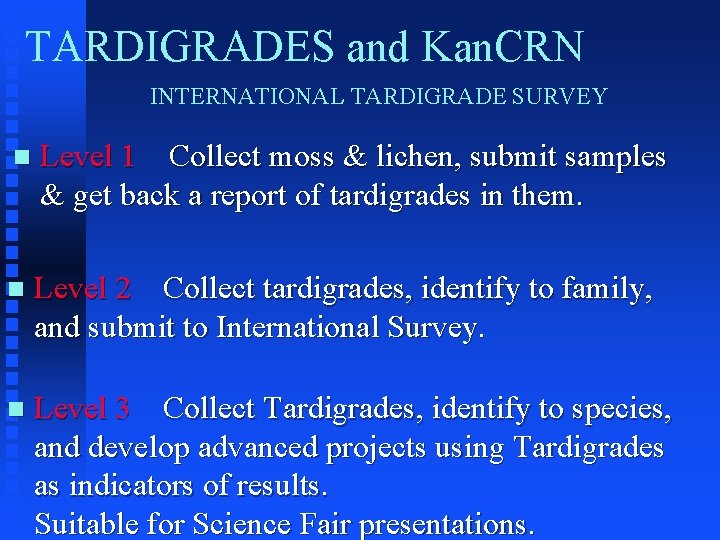 TARDIGRADES and KanCRN

INTERNATIONAL TARDIGRADE SURVEY

Level 1 Collect moss & lichen, submit samples & get back a report of tardigrades in them.

Level 2 Collect tardigrades, identify to family, and submit to International Survey.

Level 3 Collect Tardigrades, identify to species, and develop advanced projects using Tardigrades as indicators of results.
Suitable for Science Fair presentations.